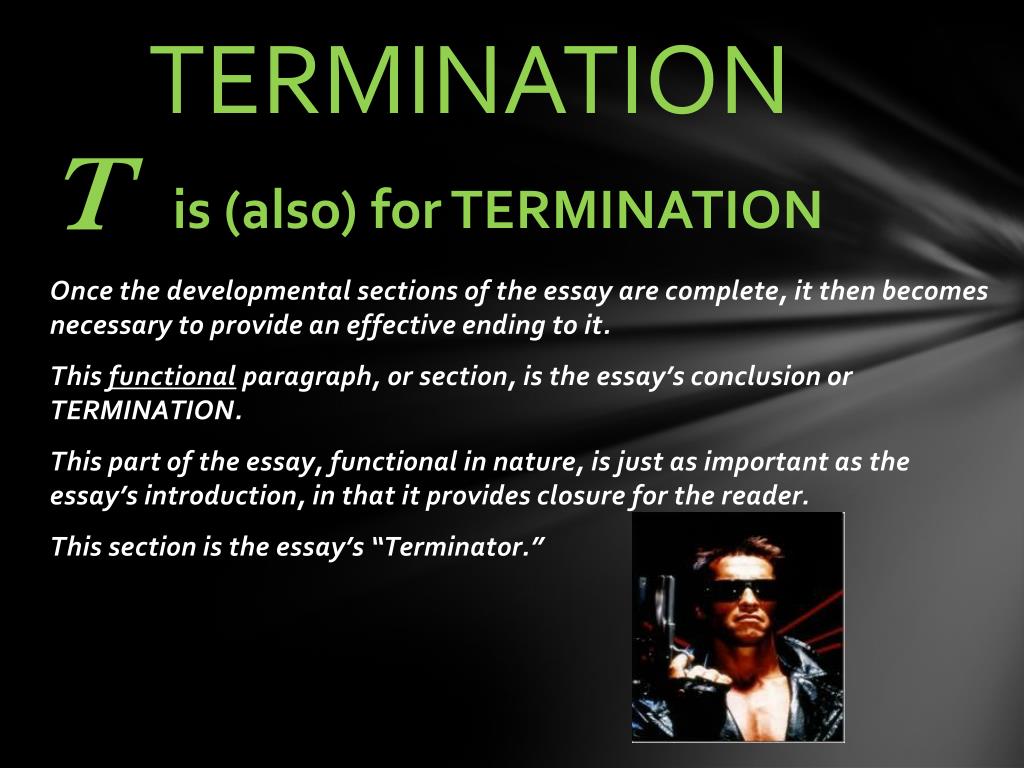 TERMINATION

T is (also) for TERMINATION

Once the developmental sections of the essay are complete, it then becomes necessary to provide an effective ending to it.

This functional paragraph, or section, is the essay's conclusion or TERMINATION.

This part of the essay, functional in nature, is just as important as the essay's introduction, in that it provides closure for the reader.

This section is the essay's "Terminator."